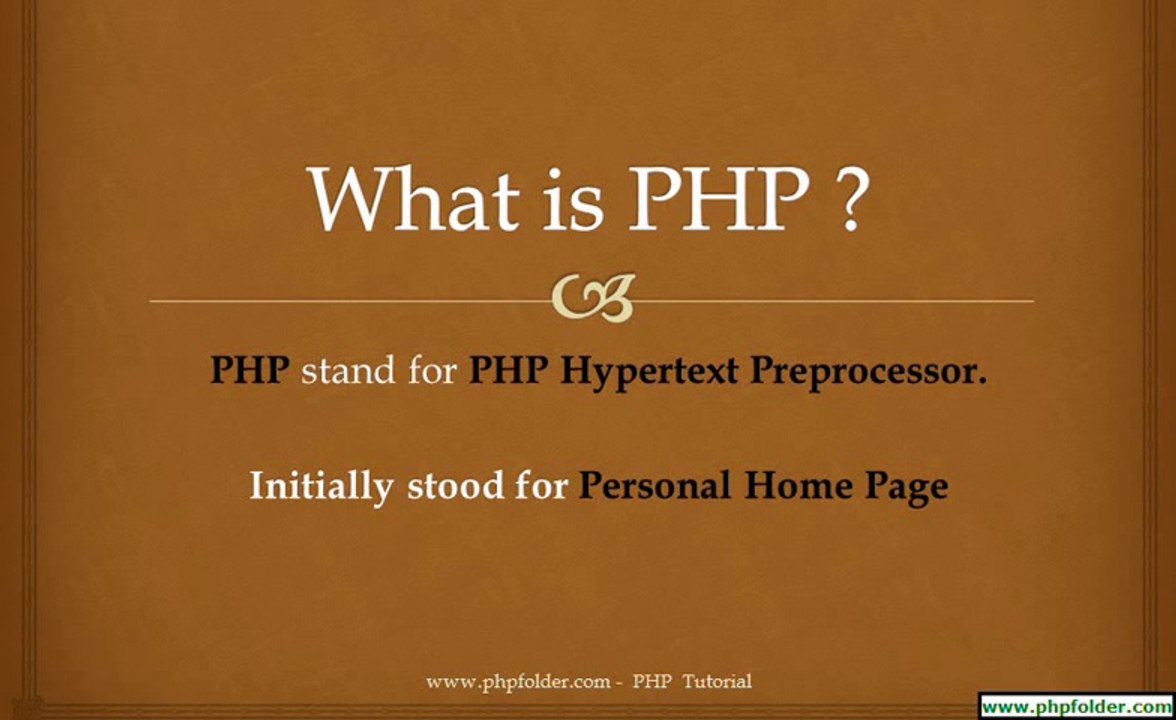 What is PHP ?

PHP stand for PHP Hypertext Preprocessor.

Initially stood for Personal Home Page

www.phpfolder.com - PHP Tutorial

www.phpfolder.com